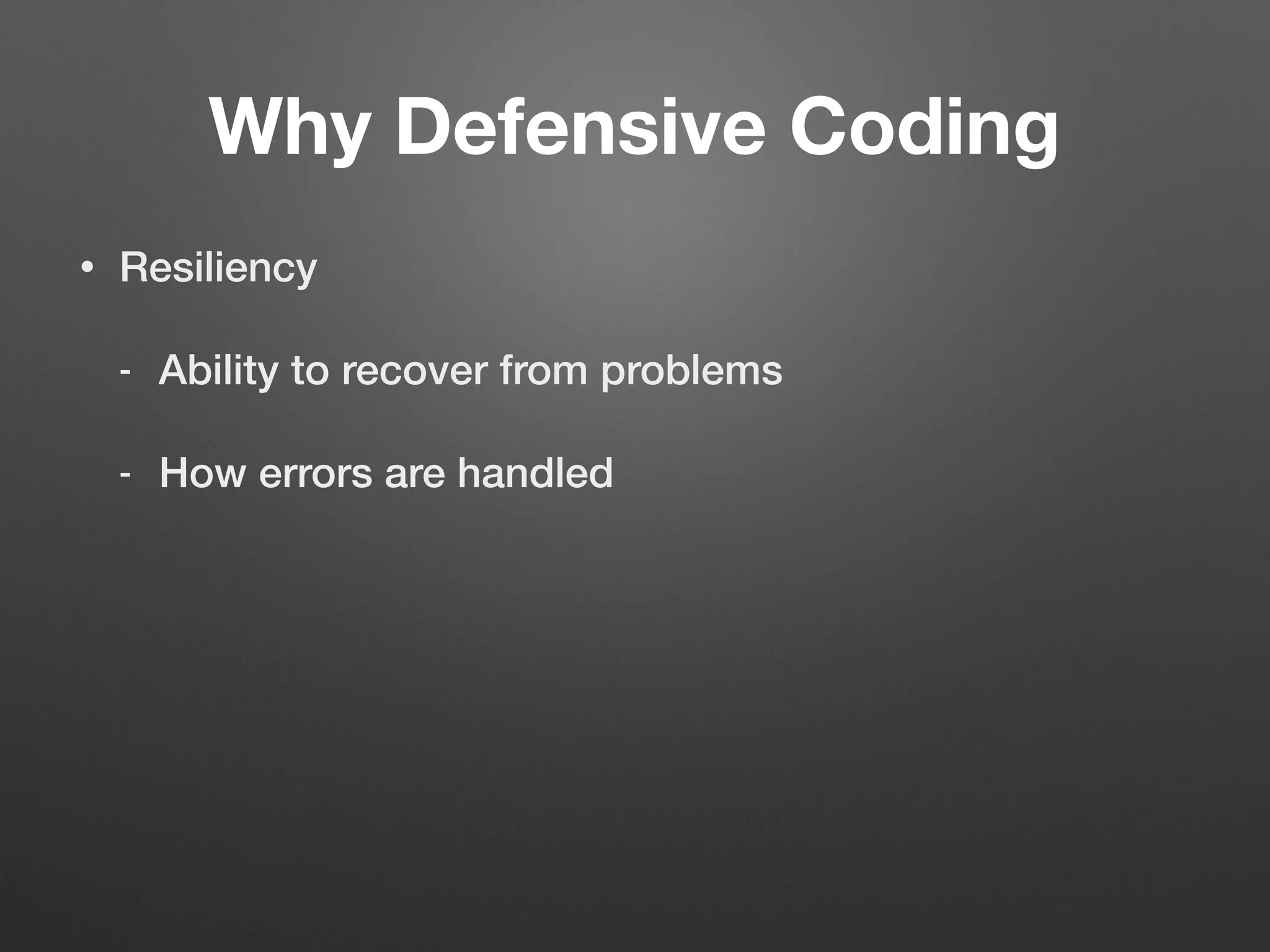 Why Defensive Coding

• Resiliency

- Ability to recover from problems

- How errors are handled